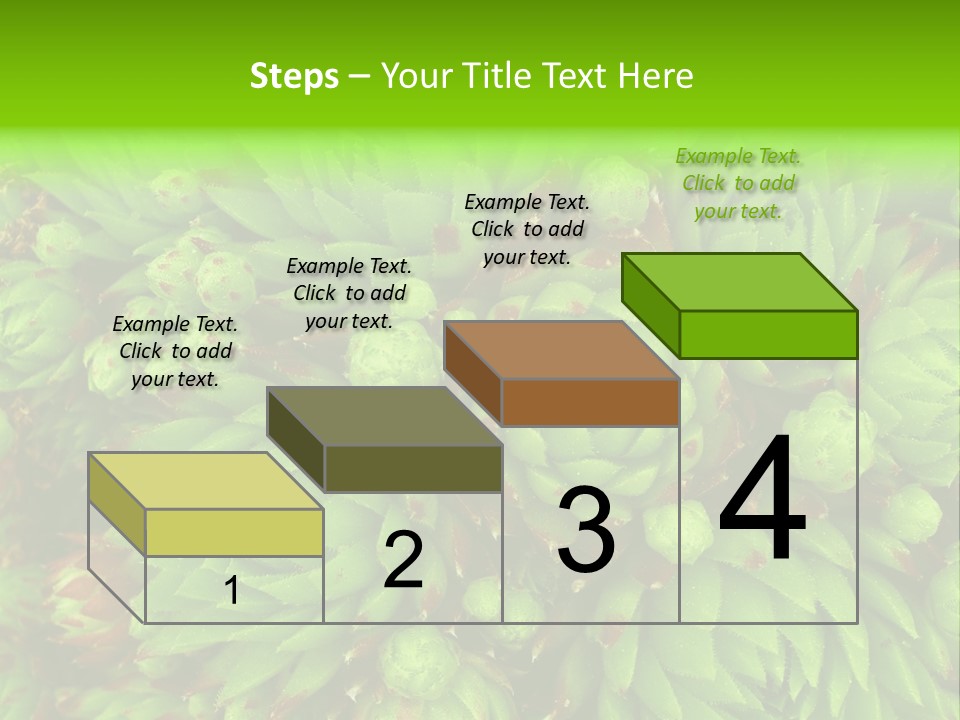 Steps – Your Title Text Here

Example Text. Click to add your text.

Example Text. Click to add your text.

Example Text. Click to add your text.

Example Text. Click to add your text.

1

2

3

4